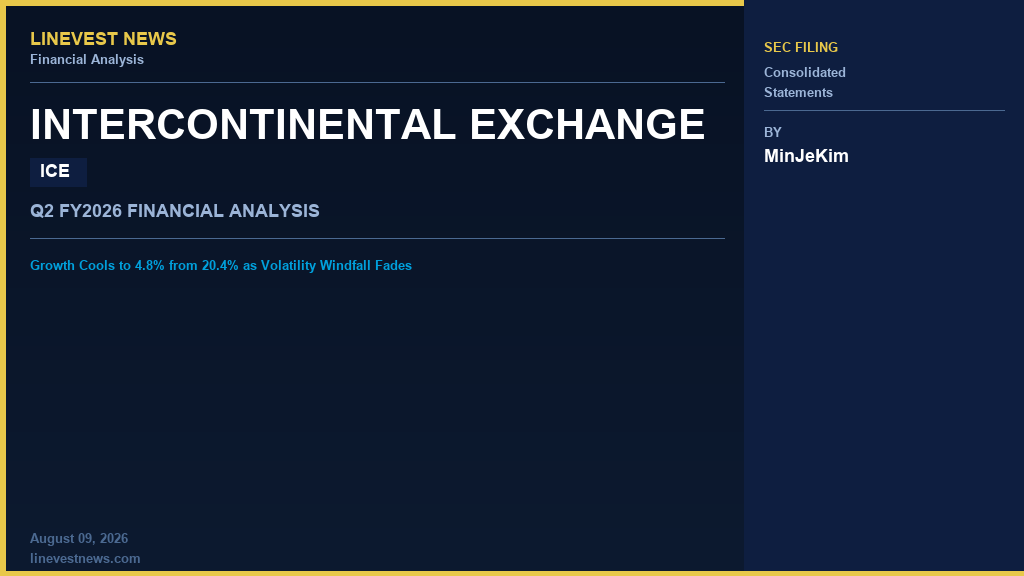 LINEVEST NEWS
Financial Analysis

INTERCONTINENTAL EXCHANGE

ICE

Q2 FY2026 FINANCIAL ANALYSIS

Growth Cools to 4.8% from 20.4% as Volatility Windfall Fades

August 09, 2026
linevestnews.com

SEC FILING
Consolidated Statements

BY
MinJeKim